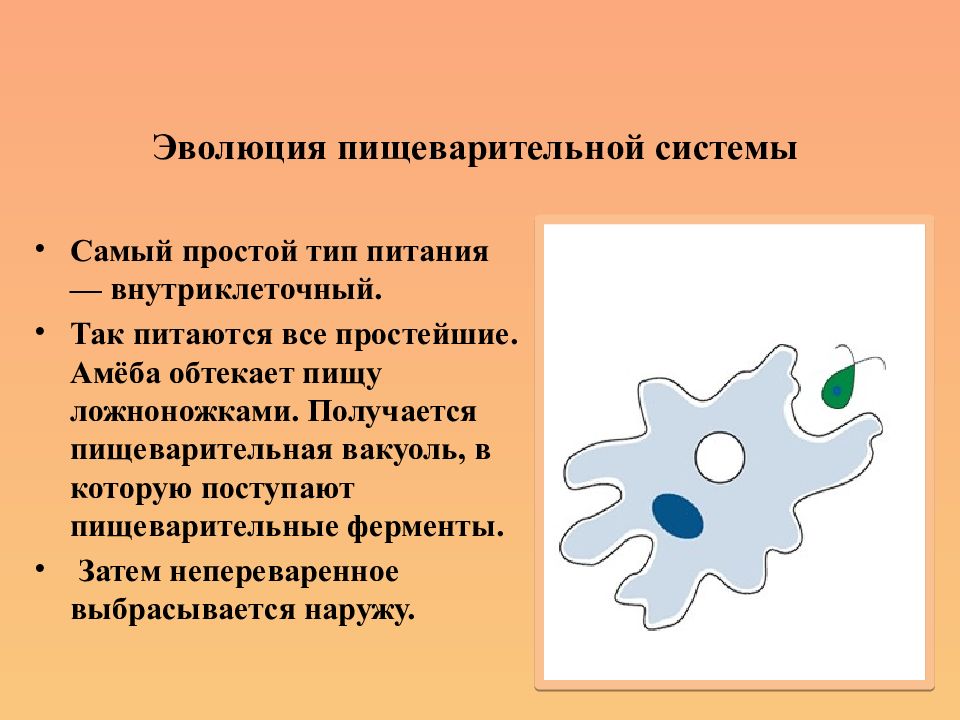 Эволюция пищеварительной системы

• Самый простой тип питания — внутриклеточный.

• Так питаются все простейшие. Амёба обтекает пищу ложноножками. Получается пищеварительная вакуоль, в которую поступают пищеварительные ферменты.

• Затем непереваренное выбрасывается наружу.